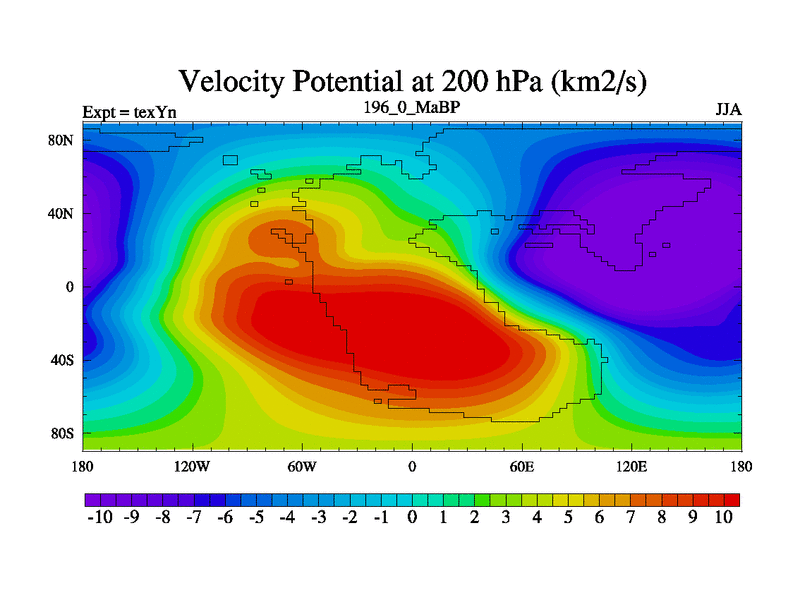 Velocity Potential at 200 hPa (km2/s)

Expt = texYn

196_0_MaBP

JJA

80N
40N
0
40S
80S

180 120W 60W 0 60E 120E 180

-10 -9 -8 -7 -6 -5 -4 -3 -2 -1 0 1 2 3 4 5 6 7 8 9 10